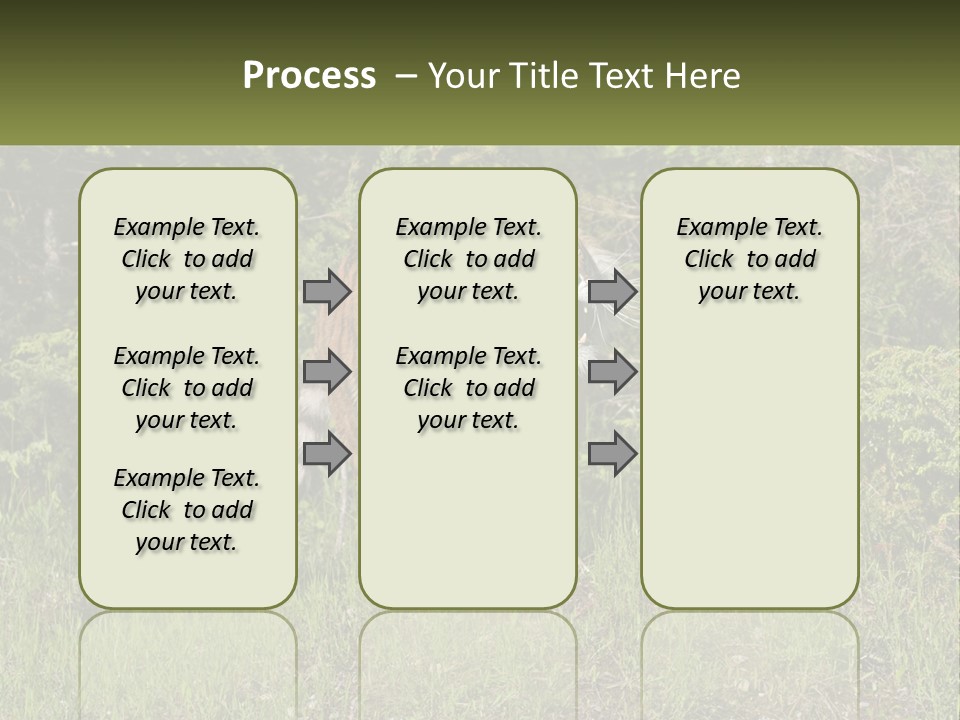 Process – Your Title Text Here

Example Text. Click to add your text.

Example Text. Click to add your text.

Example Text. Click to add your text.

Example Text. Click to add your text.

Example Text. Click to add your text.

Example Text. Click to add your text.